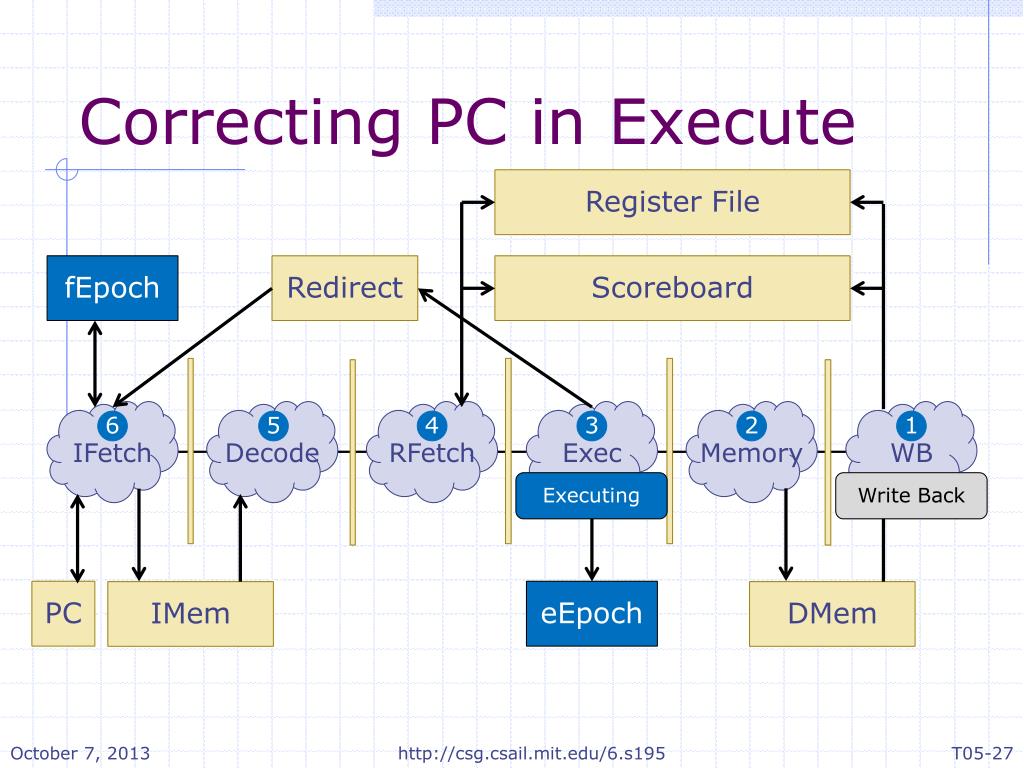 Correcting PC in Execute

Register File

fEpoch

Redirect

Scoreboard

6
IFetch

5
Decode

4
RFetch

3
Exec

2
Memory

1
WB

Executing

Write Back

PC

IMem

eEpoch

DMem

October 7, 2013

http://csg.csail.mit.edu/6.s195

T05-27